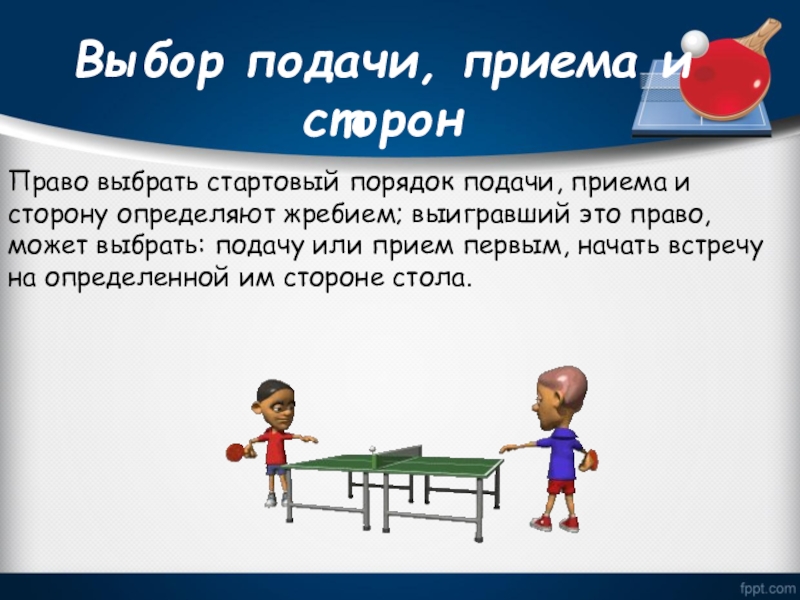 Выбор подачи, приема и сторон

Право выбрать стартовый порядок подачи, приема и сторону определяют жребием; выигравший это право, может выбрать: подачу или прием первым, начать встречу на определенной им стороне стола.

fppt.com